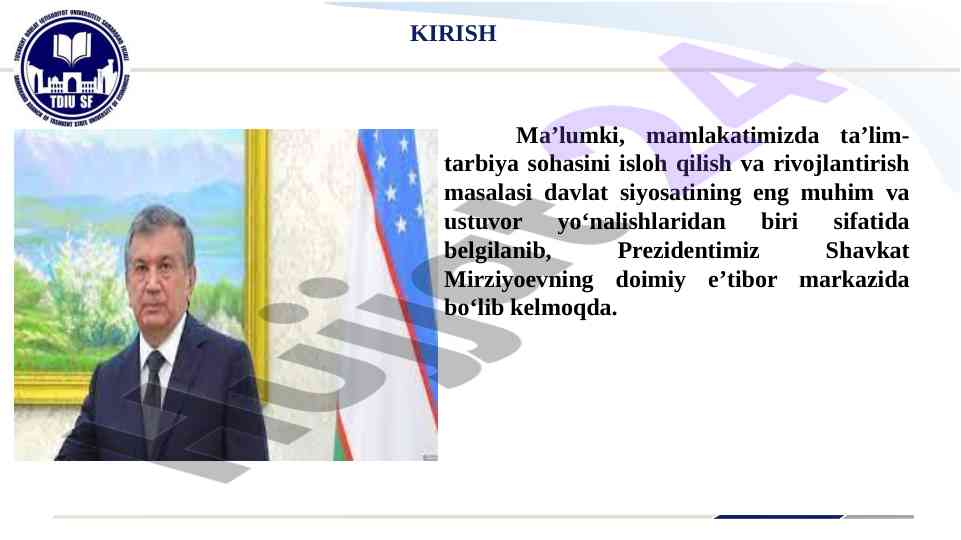 TDIU SF

KIRISH

Ma’lumki, mamlakatimizda ta’lim-tarbiya sohasini isloh qilish va rivojlantirish masalasi davlat siyosatining eng muhim va ustuvor yo‘nalishlaridan biri sifatida belgilanib, Prezidentimiz Shavkat Mirziyoevning doimiy e’tibor markazida bo‘lib kelmoqda.